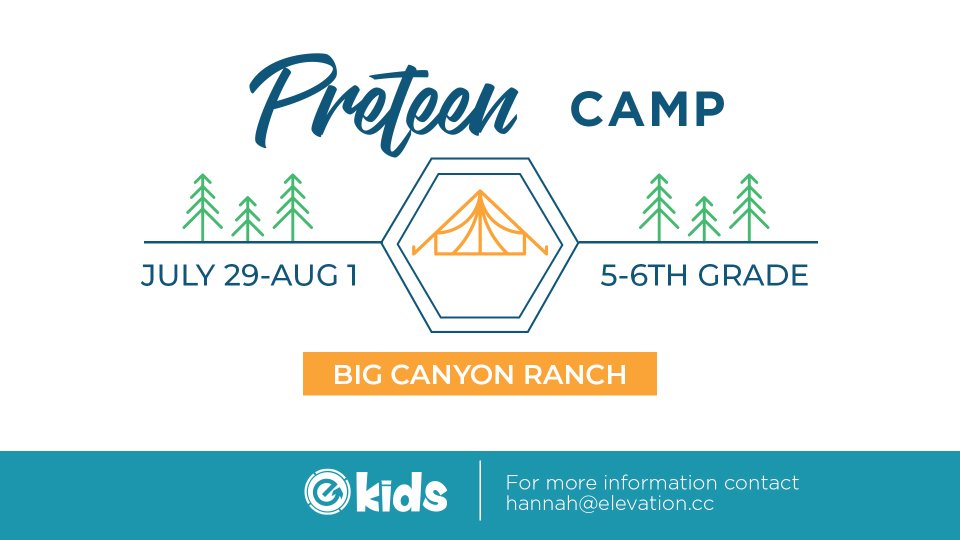 Preteen CAMP

JULY 29-AUG 1

5-6TH GRADE

BIG CANYON RANCH

e kids

For more information contact
hannah@elevation.cc